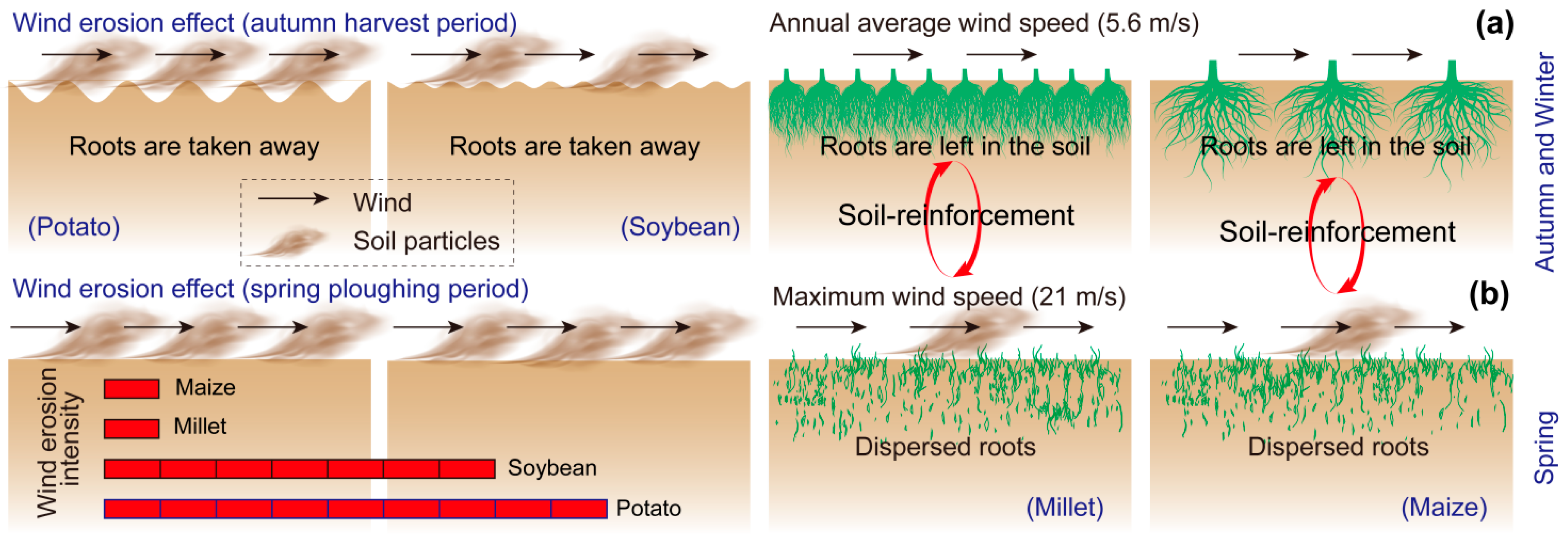 Wind erosion effect (autumn harvest period)

Annual average wind speed (5.6 m/s)

(a)

Roots are taken away

Roots are taken away

Roots are left in the soil

Roots are left in the soil

Wind

Soil particles

(Potato)

(Soybean)

Soil-reinforcement

Soil-reinforcement

Autumn and Winter

Wind erosion effect (spring ploughing period)

Maximum wind speed (21 m/s)

(b)

Wind erosion intensity

Maize

Millet

Soybean

Potato

Dispersed roots

Dispersed roots

(Millet)

(Maize)

Spring